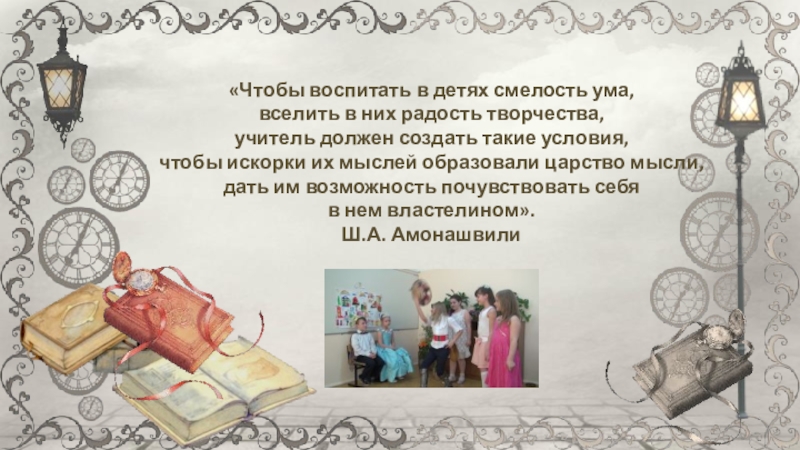 «Чтобы воспитать в детях смелость ума, вселить в них радость творчества, учитель должен создать такие условия, чтобы искорки их мыслей образовали царство мысли, дать им возможность почувствовать себя в нем властелином».
Ш.А. Амонашвили